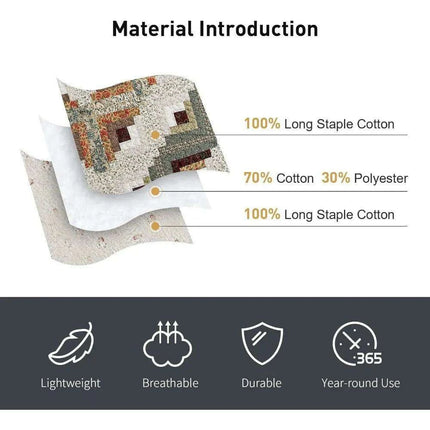 Material Introduction

100% Long Staple Cotton

70% Cotton 30% Polyester

100% Long Staple Cotton

365

Lightweight

Breathable

Durable

Year-round Use